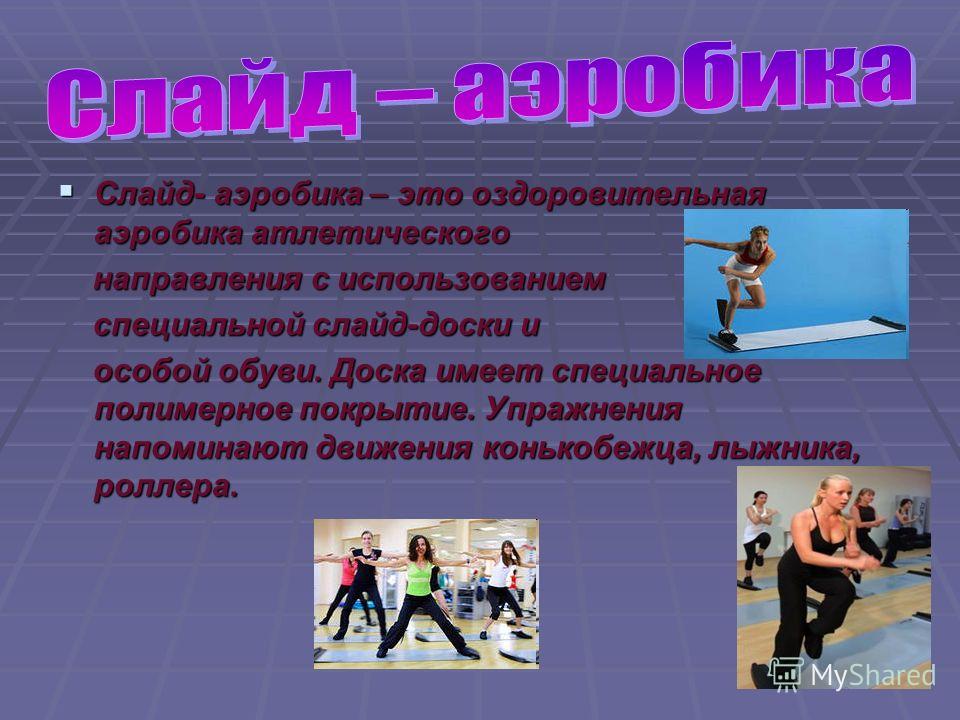 Слайд – аэробика

Слайд- аэробика – это оздоровительная аэробика атлетического направления с использованием специальной слайд-доски и особой обуви. Доска имеет специальное полимерное покрытие. Упражнения напоминают движения конькобежца, лыжника, роллера.

MyShared